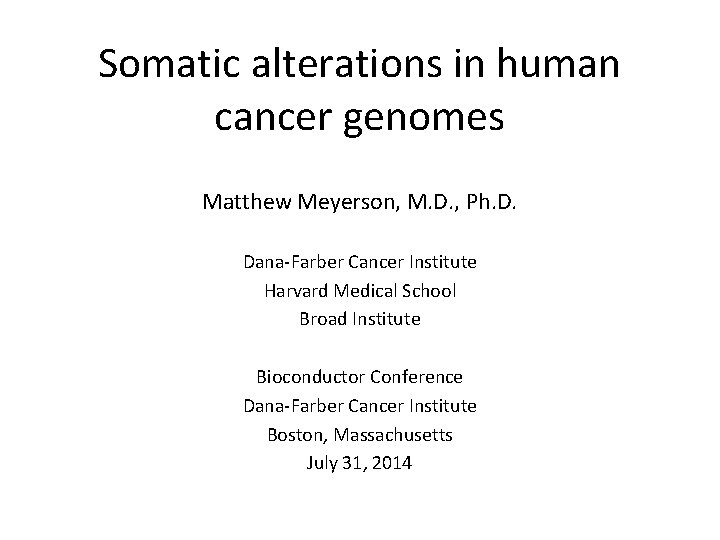 Somatic alterations in human cancer genomes

Matthew Meyerson, M.D., Ph.D.

Dana-Farber Cancer Institute
Harvard Medical School
Broad Institute

Bioconductor Conference
Dana-Farber Cancer Institute
Boston, Massachusetts
July 31, 2014